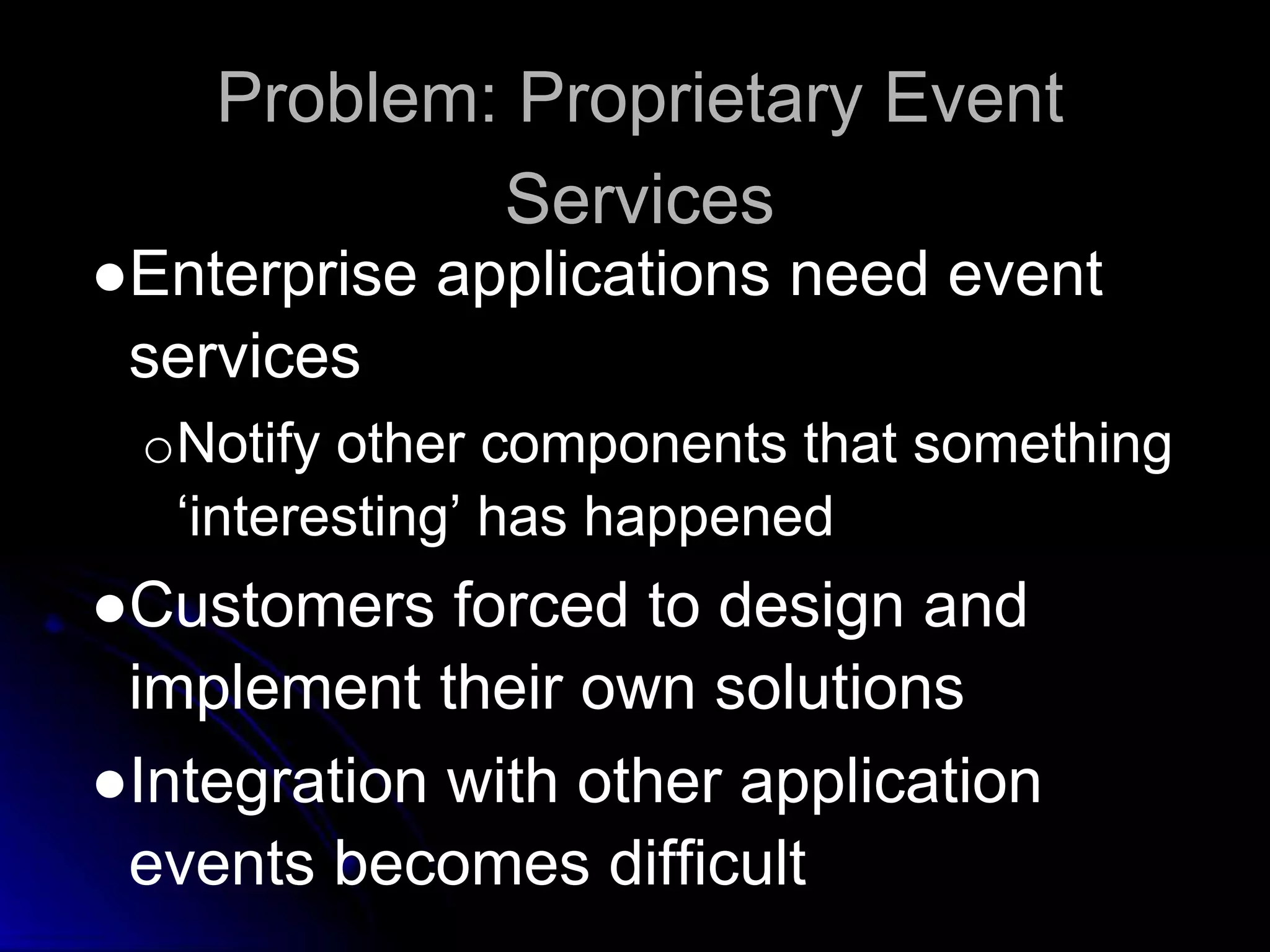 Problem: Proprietary Event Services

●Enterprise applications need event services

○Notify other components that something ‘interesting’ has happened

●Customers forced to design and implement their own solutions

●Integration with other application events becomes difficult